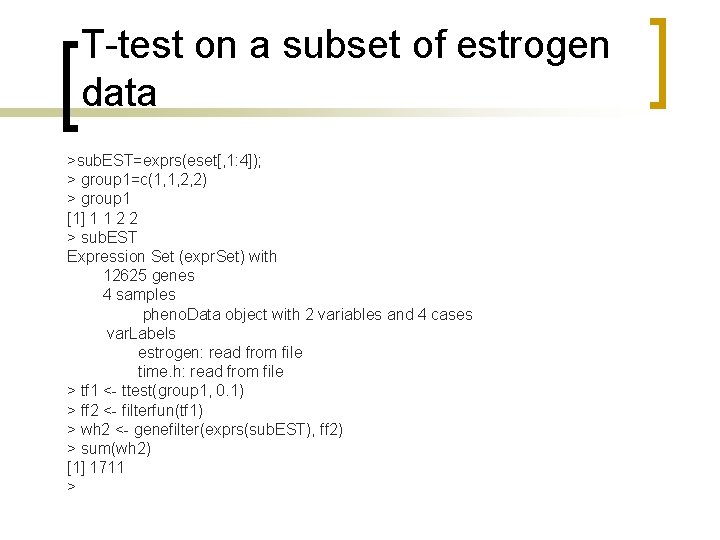 T-test on a subset of estrogen data

>subEST=exprs(eset[,1:4]);
> group1=c(1,1,2,2)
> group1
[1] 1 1 2 2
> subEST
Expression Set (exprSet) with
12625 genes
4 samples
phenoData object with 2 variables and 4 cases
varLabels
estrogen: read from file
time.h: read from file
> tf1 <- ttest(group1, 0.1)
> ff2 <- filterfun(tf1)
> wh2 <- genefilter(exprs(subEST), ff2)
> sum(wh2)
[1] 1711
>